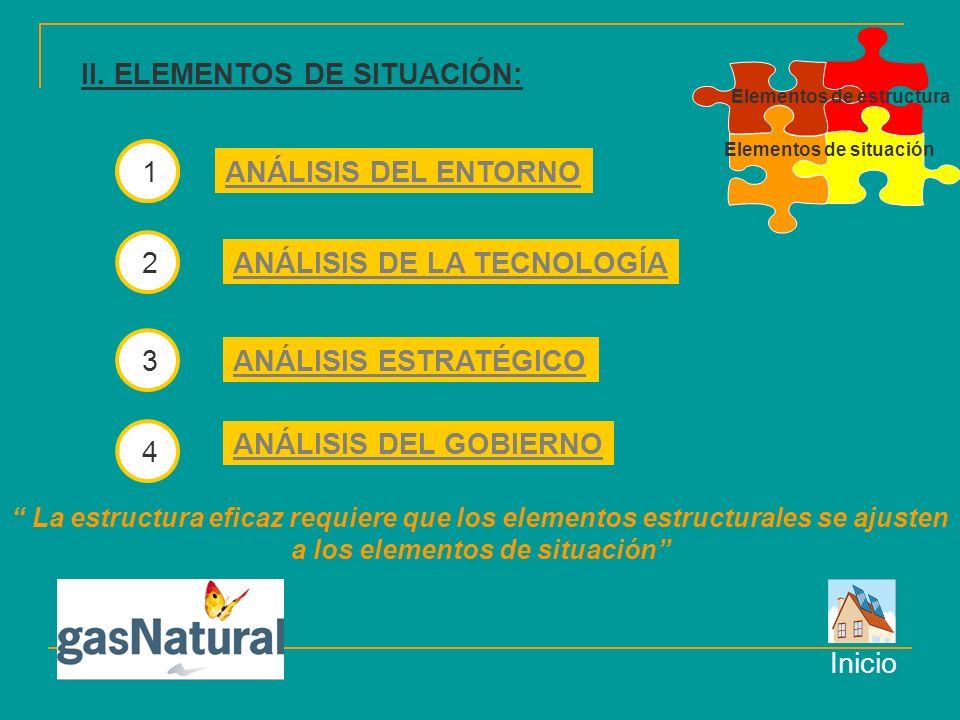 II. ELEMENTOS DE SITUACIÓN:

Elementos de estructura

Elementos de situación

1
ANÁLISIS DEL ENTORNO

2
ANÁLISIS DE LA TECNOLOGÍA

3
ANÁLISIS ESTRATÉGICO

4
ANÁLISIS DEL GOBIERNO

“ La estructura eficaz requiere que los elementos estructurales se ajusten a los elementos de situación”

gasNatural

Inicio